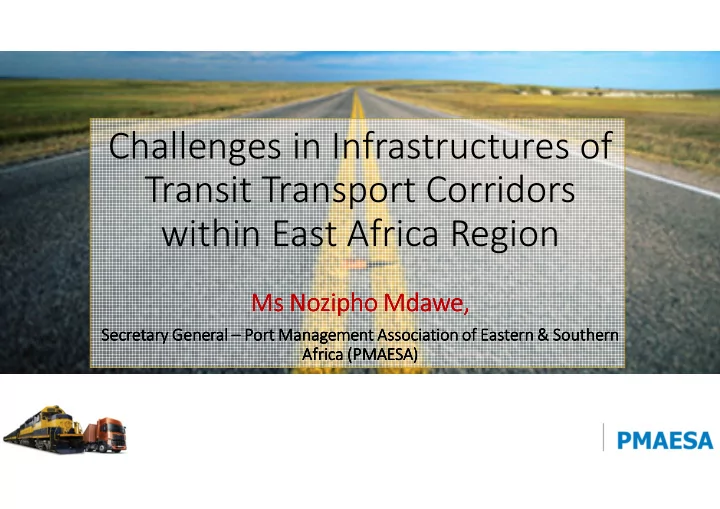 Challenges in Infrastructures of Transit Transport Corridors within East Africa Region

Ms Nozipho Mdawe,

Secretary General – Port Management Association of Eastern & Southern Africa (PMAESA)

PMAESA